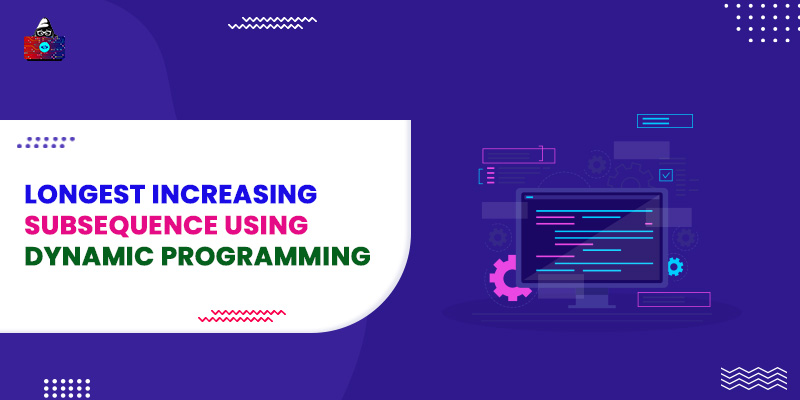 LONGEST INCREASING SUBSEQUENCE USING DYNAMIC PROGRAMMING